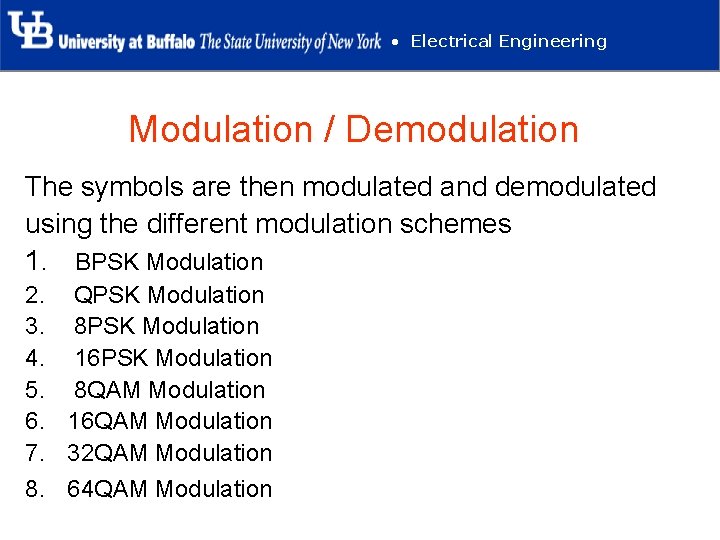 UB University at Buffalo The State University of New York • Electrical Engineering

Modulation / Demodulation

The symbols are then modulated and demodulated using the different modulation schemes

1. BPSK Modulation
2. QPSK Modulation
3. 8PSK Modulation
4. 16PSK Modulation
5. 8QAM Modulation
6. 16QAM Modulation
7. 32QAM Modulation
8. 64QAM Modulation